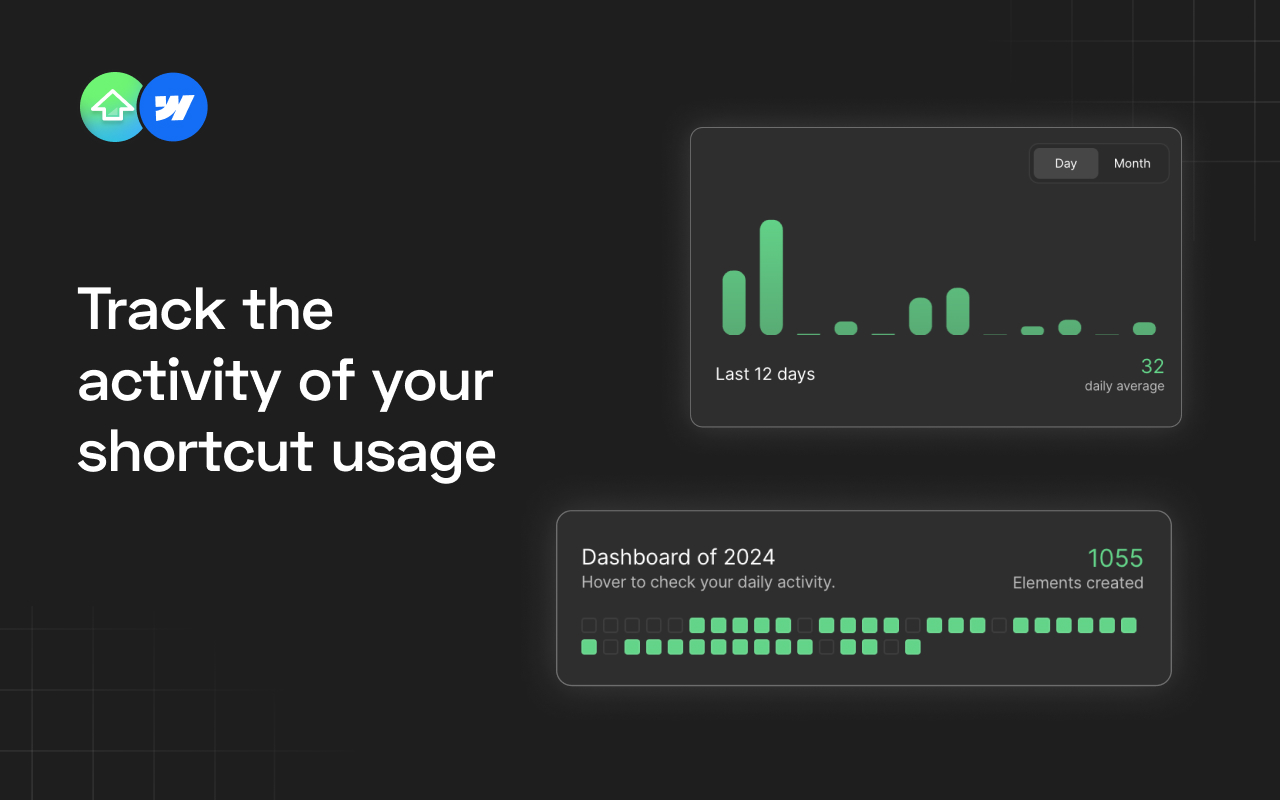 Track the activity of your shortcut usage

Day Month

Last 12 days

32
daily average

Dashboard of 2024
Hover to check your daily activity.

1055
Elements created